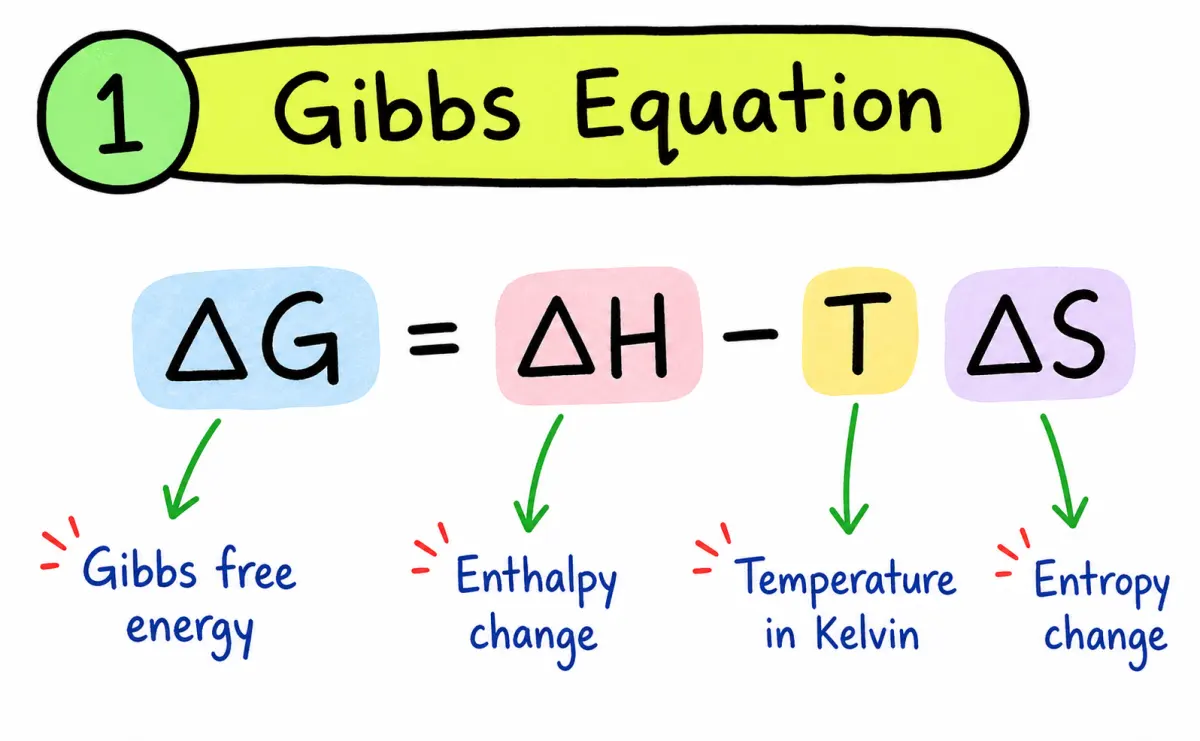 1 Gibbs Equation

$\Delta G = \Delta H - T \Delta S$

Gibbs free energy

Enthalpy change

Temperature in Kelvin

Entropy change